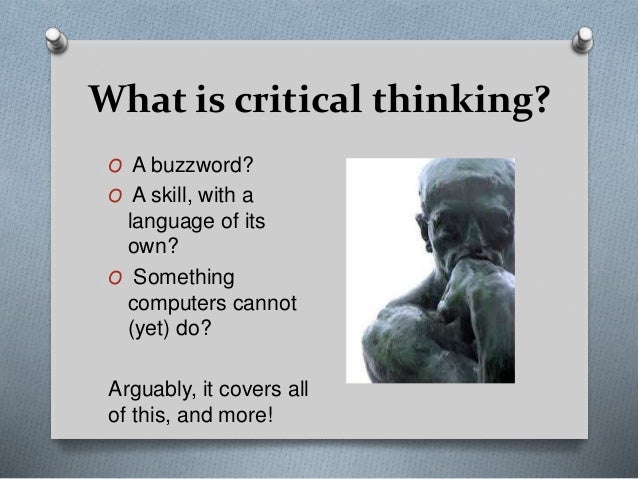 What is critical thinking?

O A buzzword?
O A skill, with a language of its own?
O Something computers cannot (yet) do?

Arguably, it covers all of this, and more!